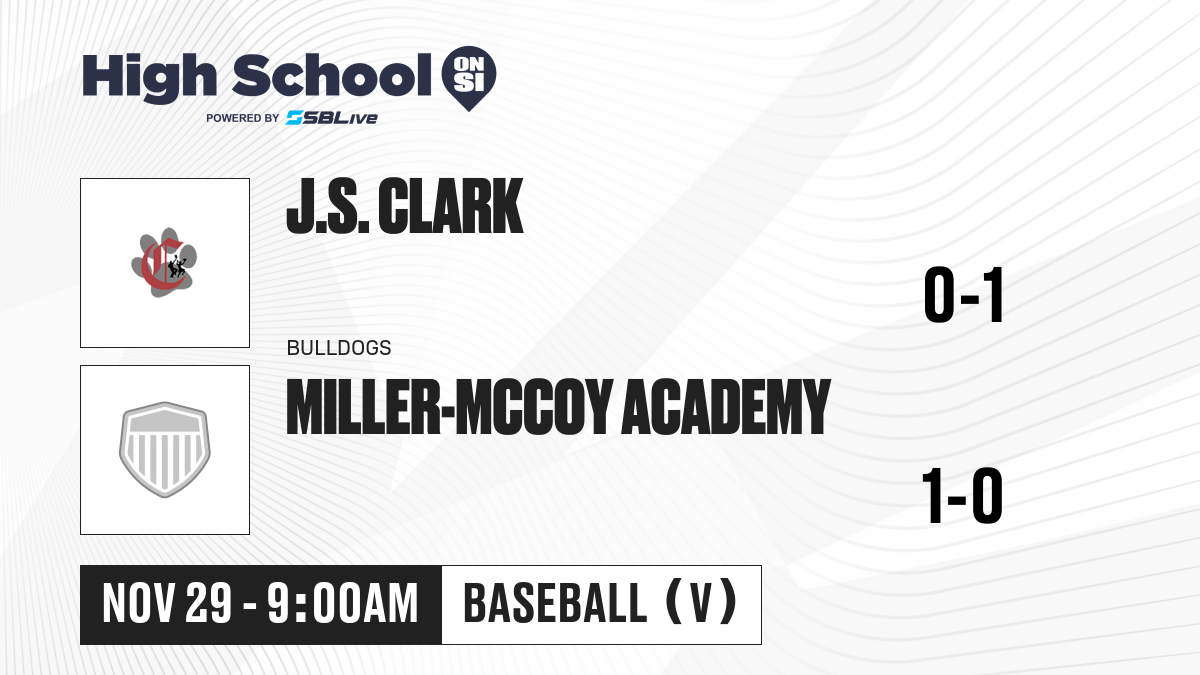 High School ON SI
POWERED BY SBLive

J.S. CLARK

0-1

BULLDOGS
MILLER-MCCOY ACADEMY

1-0

NOV 29 - 9:00AM
BASEBALL (V)